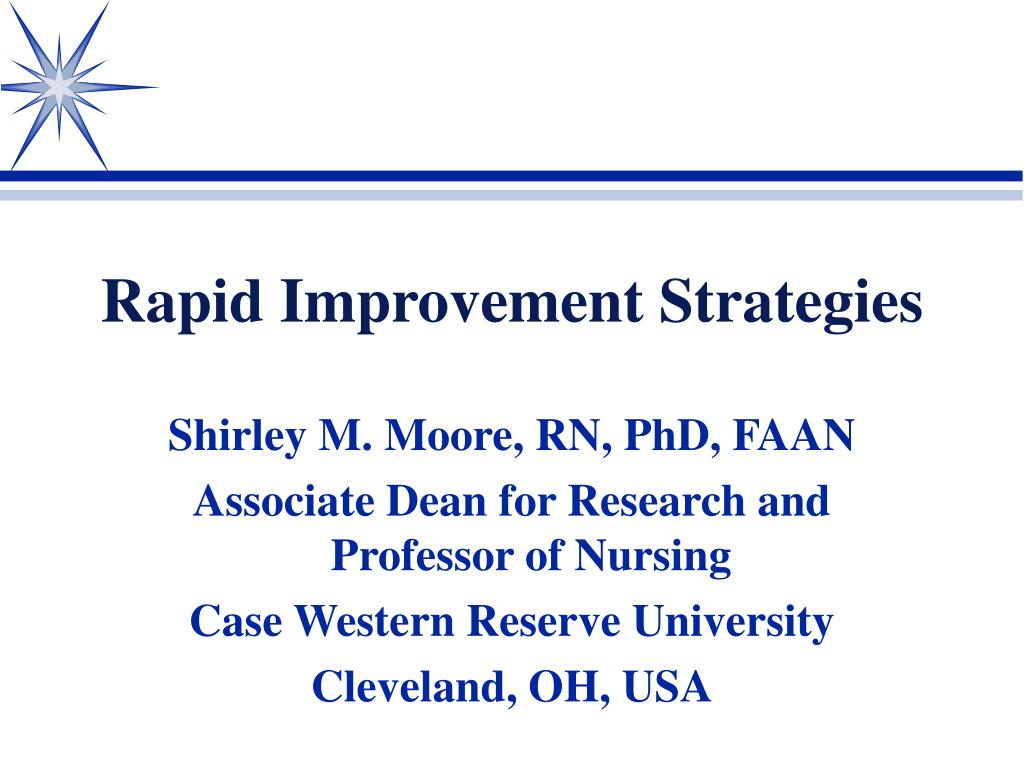 Rapid Improvement Strategies

Shirley M. Moore, RN, PhD, FAAN

Associate Dean for Research and Professor of Nursing

Case Western Reserve University

Cleveland, OH, USA